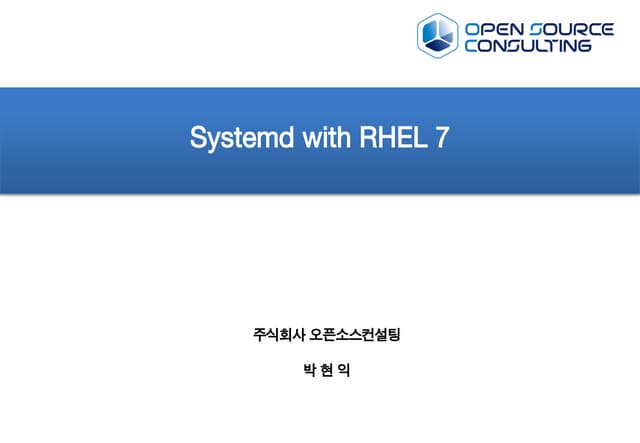 OPEN SOURCE CONSULTING

Systemd with RHEL 7

주식회사 오픈소스컨설팅

박 현 익